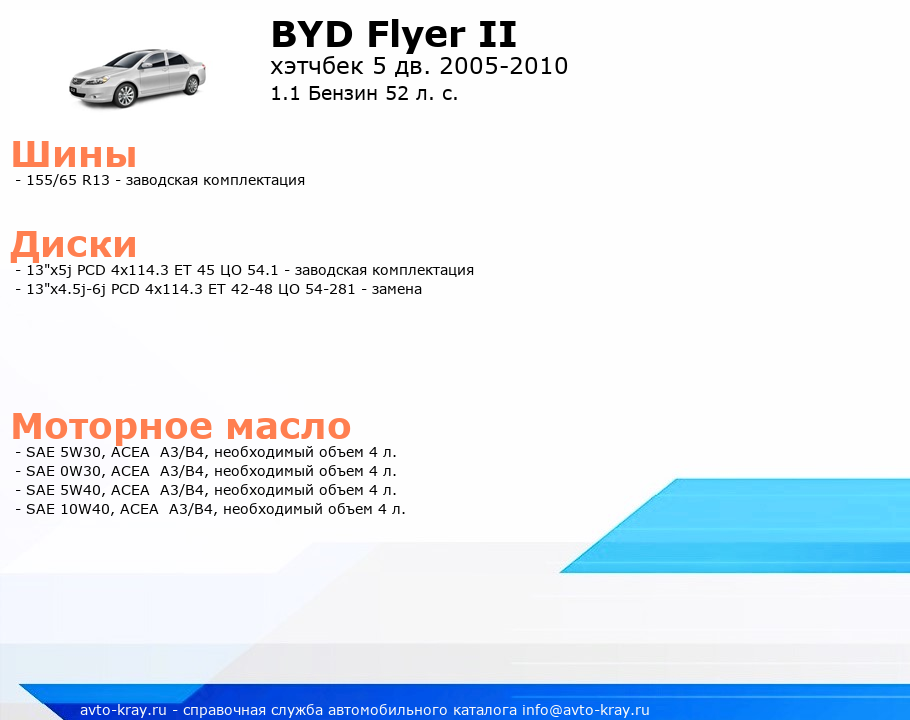 BYD Flyer II
хэтчбек 5 дв. 2005-2010
1.1 Бензин 52 л. с.

Шины
- 155/65 R13 - заводская комплектация

Диски
- 13"x5j PCD 4x114.3 ET 45 ЦО 54.1 - заводская комплектация
- 13"x4.5j-6j PCD 4x114.3 ET 42-48 ЦО 54-281 - замена

Моторное масло
- SAE 5W30, ACEA A3/B4, необходимый объем 4 л.
- SAE 0W30, ACEA A3/B4, необходимый объем 4 л.
- SAE 5W40, ACEA A3/B4, необходимый объем 4 л.
- SAE 10W40, ACEA A3/B4, необходимый объем 4 л.

avto-kray.ru - справочная служба автомобильного каталога info@avto-kray.ru